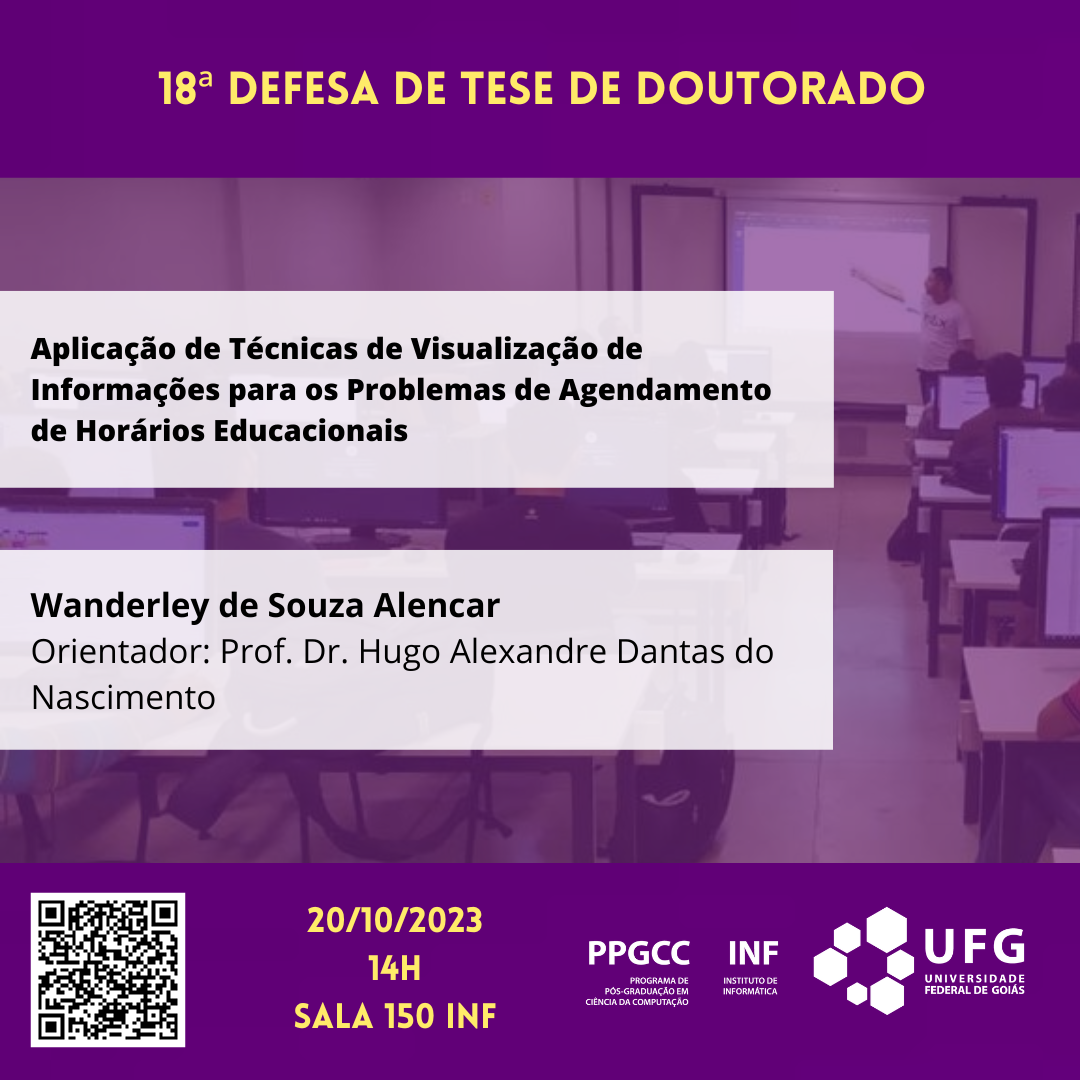 18ª DEFESA DE TESE DE DOUTORADO

Aplicação de Técnicas de Visualização de Informações para os Problemas de Agendamento de Horários Educacionais

Wanderley de Souza Alencar
Orientador: Prof. Dr. Hugo Alexandre Dantas do Nascimento

20/10/2023
14H
SALA 150 INF

PPGCC
PROGRAMA DE PÓS-GRADUAÇÃO EM CIÊNCIA DA COMPUTAÇÃO

INF
INSTITUTO DE INFORMÁTICA

UFG
UNIVERSIDADE FEDERAL DE GOIÁS